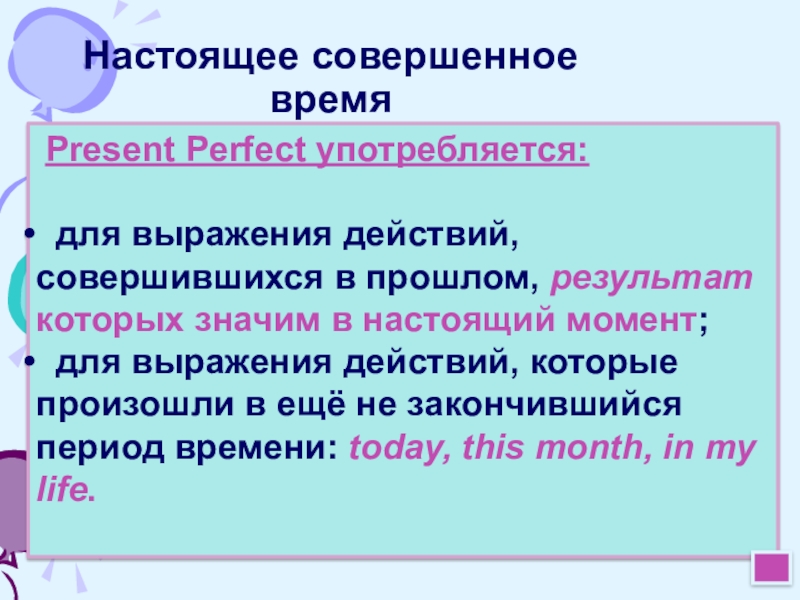 Настоящее совершенное время

Present Perfect употребляется:

• для выражения действий, совершившихся в прошлом, результат которых значим в настоящий момент;
• для выражения действий, которые произошли в ещё не закончившийся период времени: today, this month, in my life.